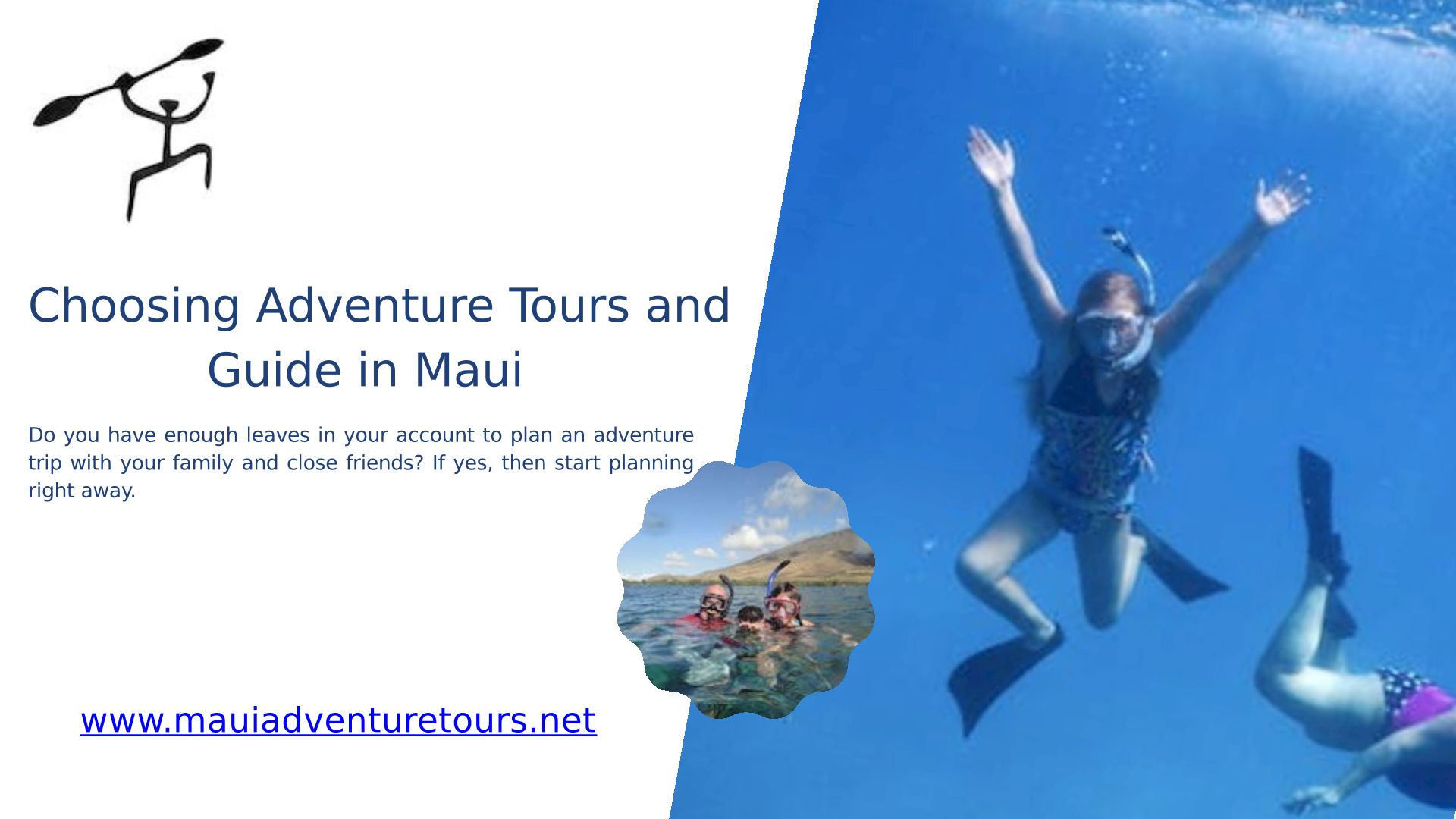 Choosing Adventure Tours and Guide in Maui

Do you have enough leaves in your account to plan an adventure trip with your family and close friends? If yes, then start planning right away.

www.mauiadventuretours.net